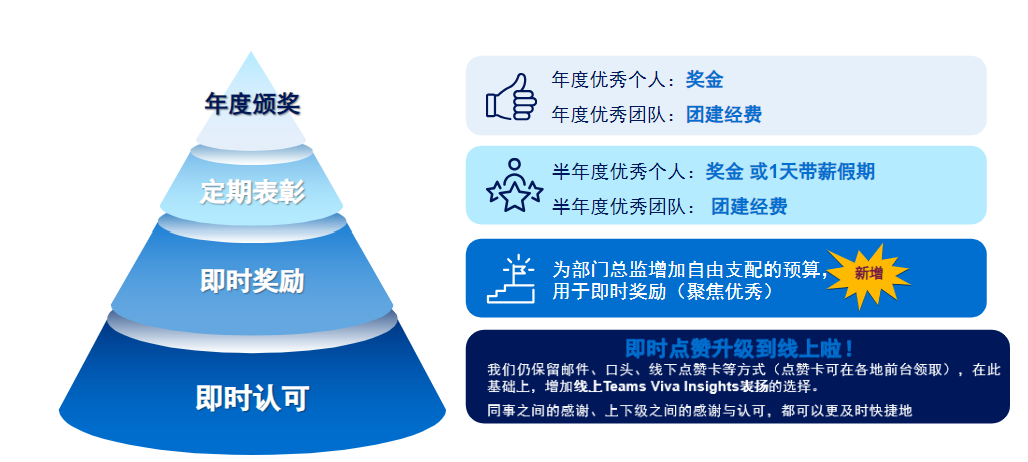 年度颁奖

定期表彰

即时奖励

即时认可

年度优秀个人：奖金
年度优秀团队：团建经费

半年度优秀个人：奖金 或1天带薪假期
半年度优秀团队： 团建经费

为部门总监增加自由支配的预算，用于即时奖励（聚焦优秀）

新增

即时点赞升级到线上啦！

我们仍保留邮件、口头、线下点赞卡等方式（点赞卡可在各地前台领取），在此基础上，增加线上Teams Viva Insights表扬的选择。

同事之间的感谢、上下级之间的感谢与认可，都可以更及时快捷地